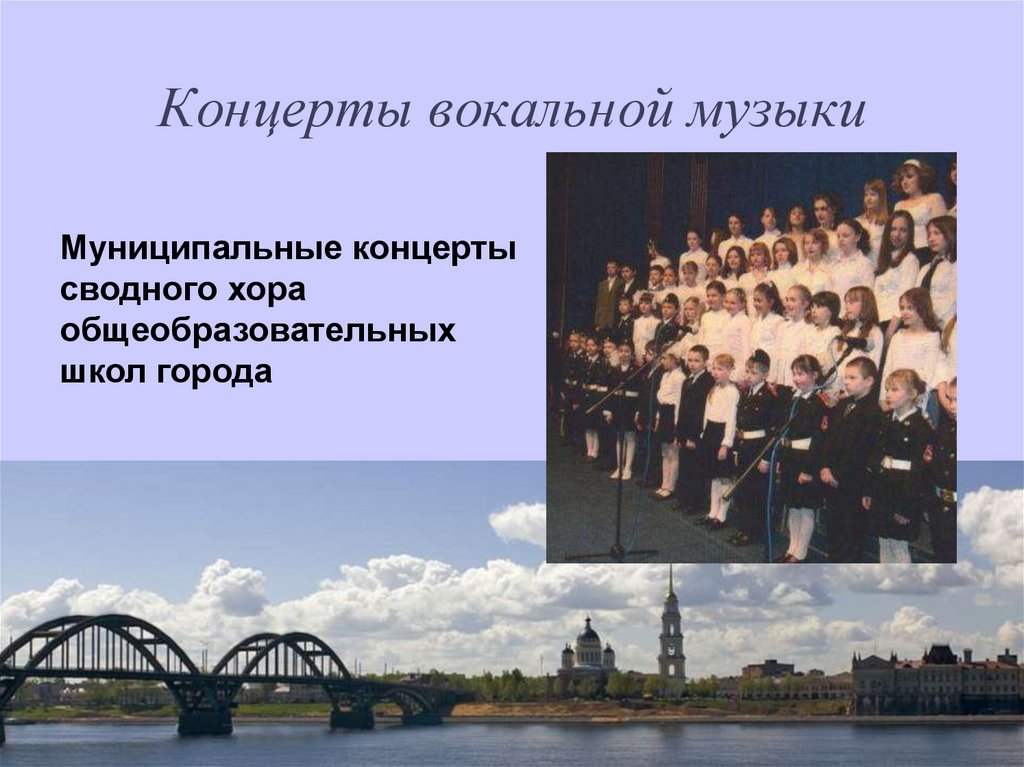 Концерты вокальной музыки

Муниципальные концерты сводного хора общеобразовательных школ города